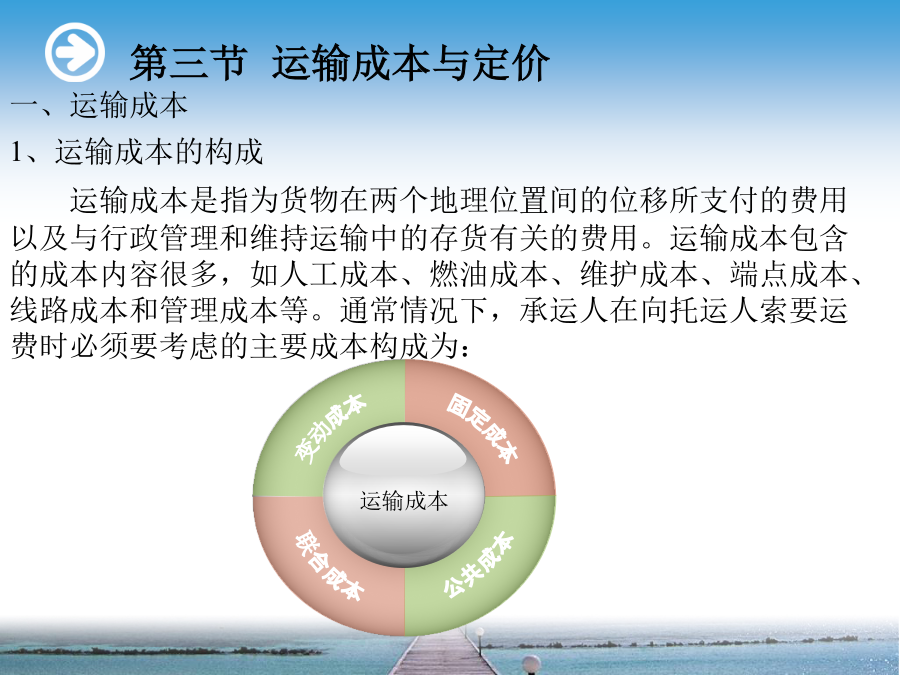 第三节 运输成本与定价

一、运输成本

1、运输成本的构成

运输成本是指为货物在两个地理位置间的位移所支付的费用以及与行政管理和维持运输中的存货有关的费用。运输成本包含的成本内容很多，如人工成本、燃油成本、维护成本、端点成本、线路成本和管理成本等。通常情况下，承运人在向托运人索要运费时必须要考虑的主要成本构成为：

变动成本

固定成本

运输成本

联合成本

公共成本